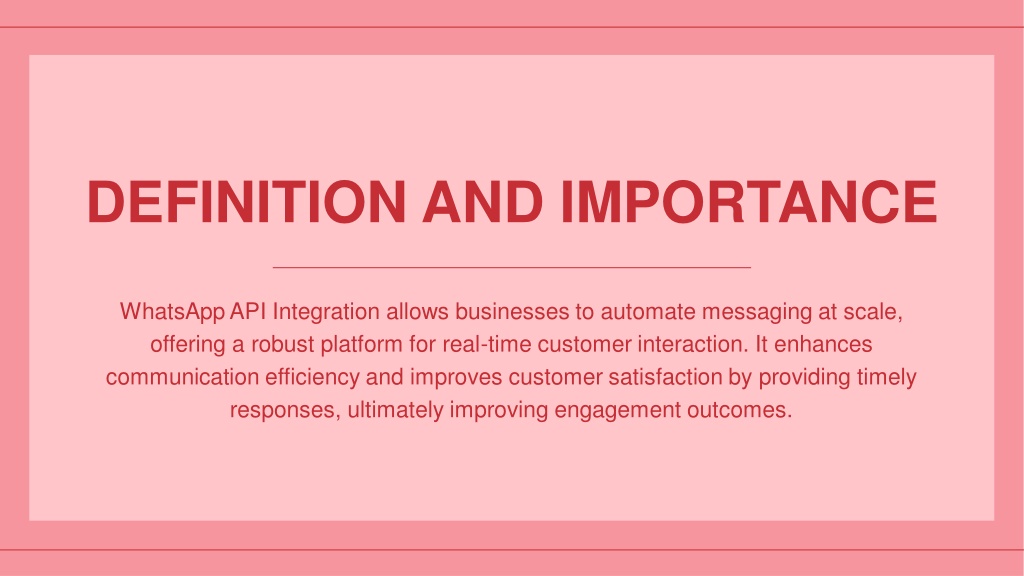 DEFINITION AND IMPORTANCE

WhatsApp API Integration allows businesses to automate messaging at scale, offering a robust platform for real-time customer interaction. It enhances communication efficiency and improves customer satisfaction by providing timely responses, ultimately improving engagement outcomes.